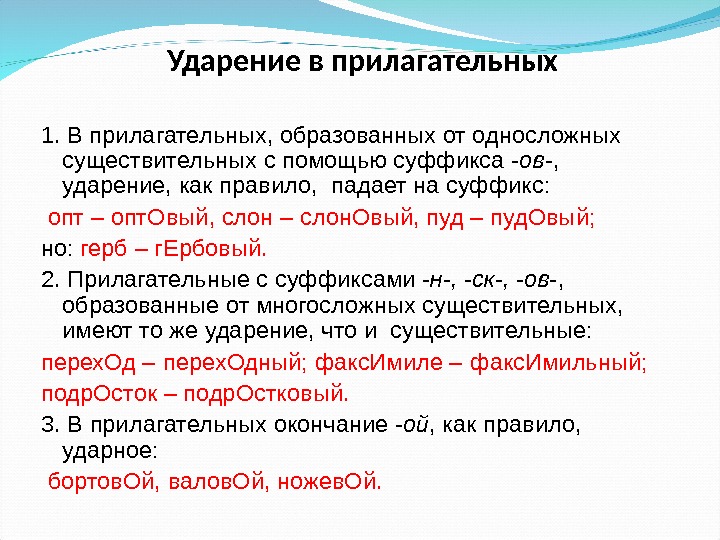 Ударение в прилагательных

1. В прилагательных, образованных от односложных существительных с помощью суффикса -ов-, ударение, как правило, падает на суффикс:

опт – оптОвый, слон – слонОвый, пуд – пудОвый;

но: герб – гЕрбовый.

2. Прилагательные с суффиксами -н-, -ск-, -ов-, образованные от многосложных существительных, имеют то же ударение, что и существительные:

перехОд – перехОдный; факсИмиле – факсИмильный;

подрОсток – подрОстковый.

3. В прилагательных окончание -ой, как правило, ударное:

бортовОй, валовОй, ножевОй.